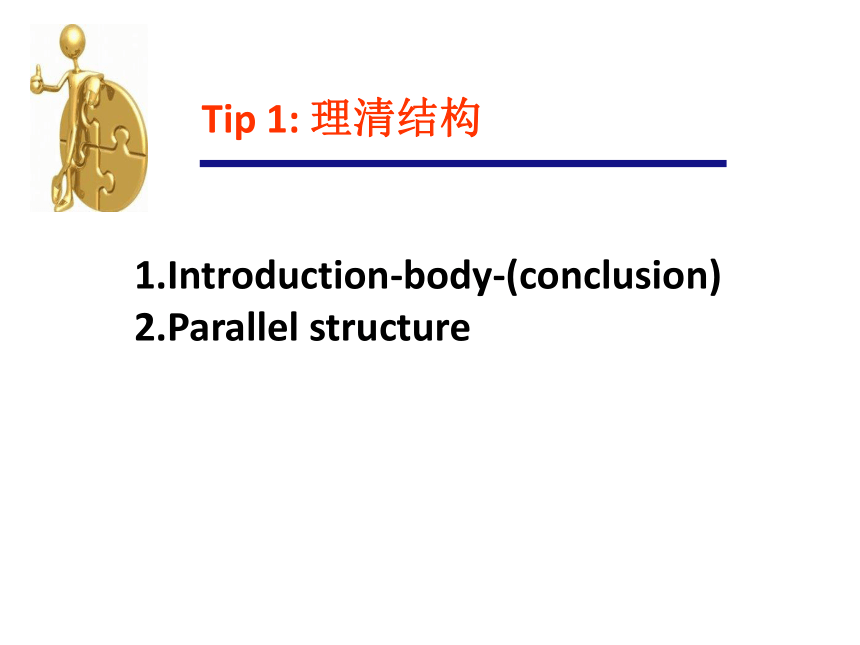 Tip 1: 理清结构

1.Introduction-body-(conclusion)
2.Parallel structure